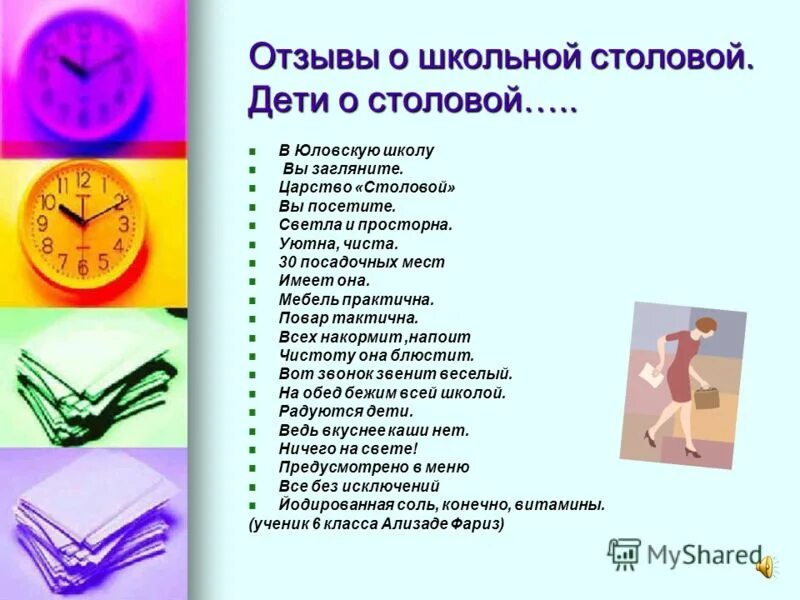 Отзывы о школьной столовой. Дети о столовой…..

- В Юловскую школу
- Вы загляните.
- Царство «Столовой»
- Вы посетите.
- Светла и просторна.
- Уютна, чиста.
- 30 посадочных мест
- Имеет она.
- Мебель практична.
- Повар тактична.
- Всех накормит ,напоит
- Чистоту она блюстит.
- Вот звонок звенит веселый.
- На обед бежим всей школой.
- Радуются дети.
- Ведь вкуснее каши нет.
- Ничего на свете!
- Предусмотрено в меню
- Все без исключений
- Йодированная соль, конечно, витамины.

(ученик 6 класса Ализаде Фариз)

MyShared